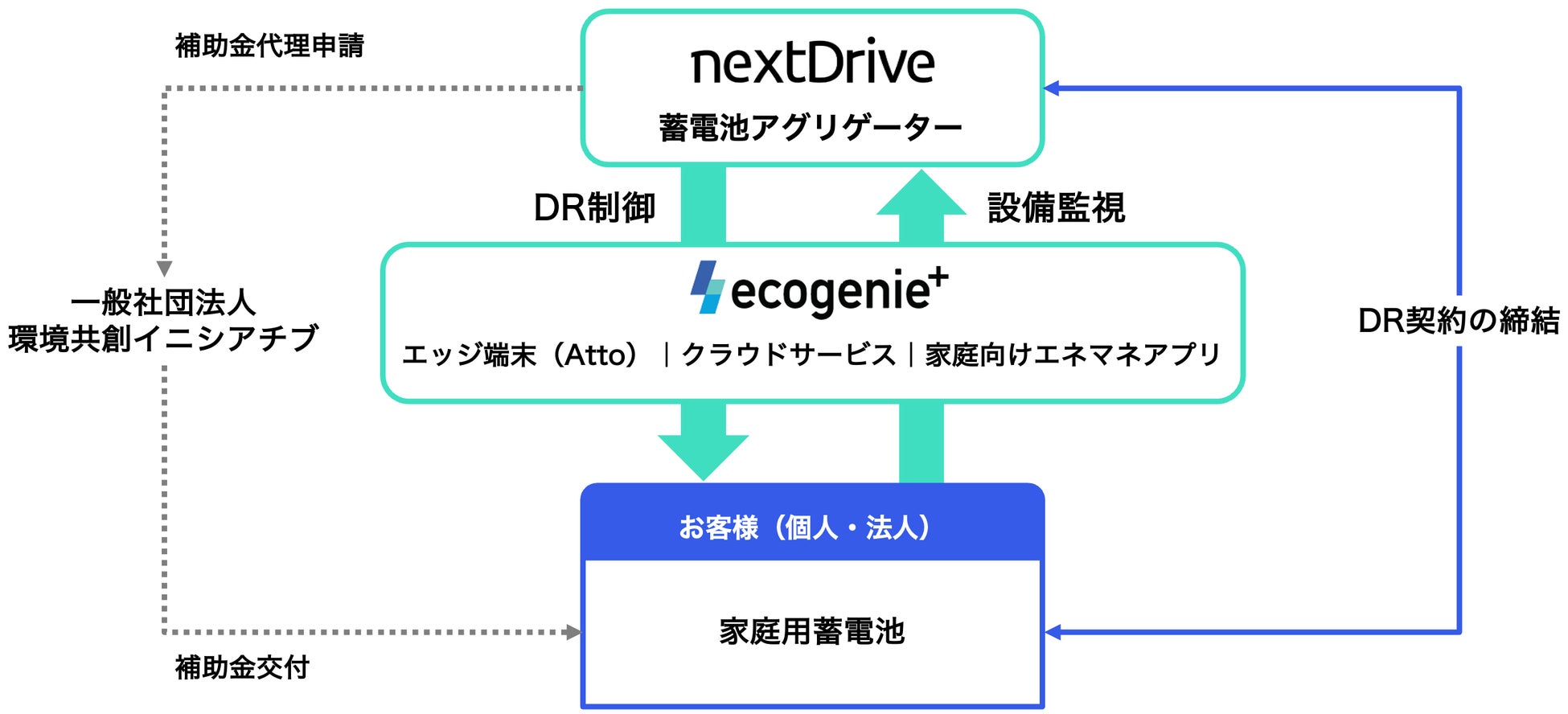 補助金代理申請

nextDrive
蓄電池アグリゲーター

DR制御

設備監視

一般社団法人
環境共創イニシアチブ

ecogenie+
エッジ端末（Atto）｜クラウドサービス｜家庭向けエネマネアプリ

DR契約の締結

お客様（個人・法人）

家庭用蓄電池

補助金交付